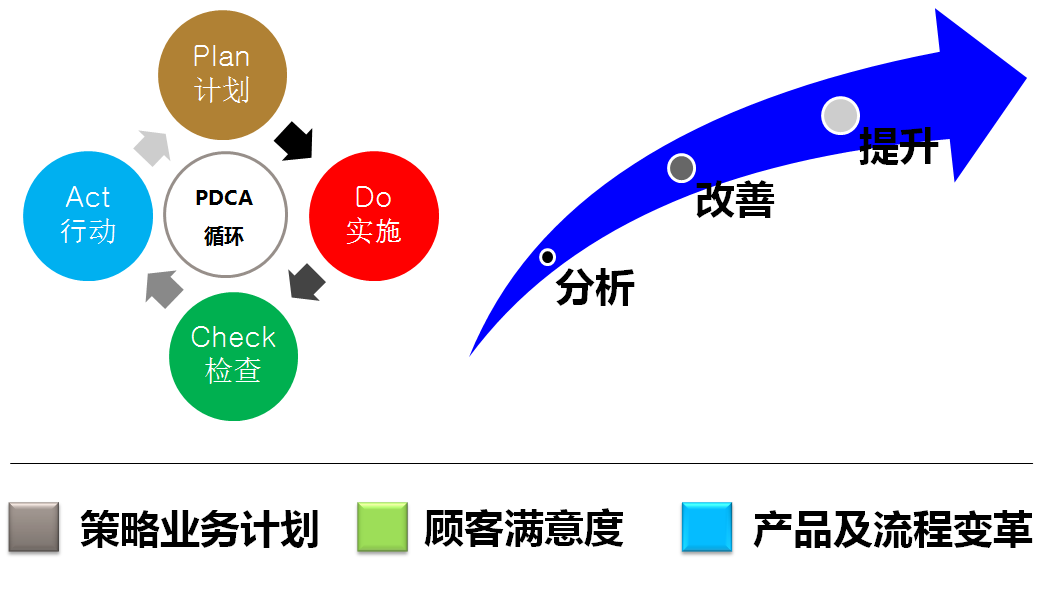 Plan
计划

Do
实施

Check
检查

Act
行动

PDCA
循环

分析

改善

提升

策略业务计划

顾客满意度

产品及流程变革